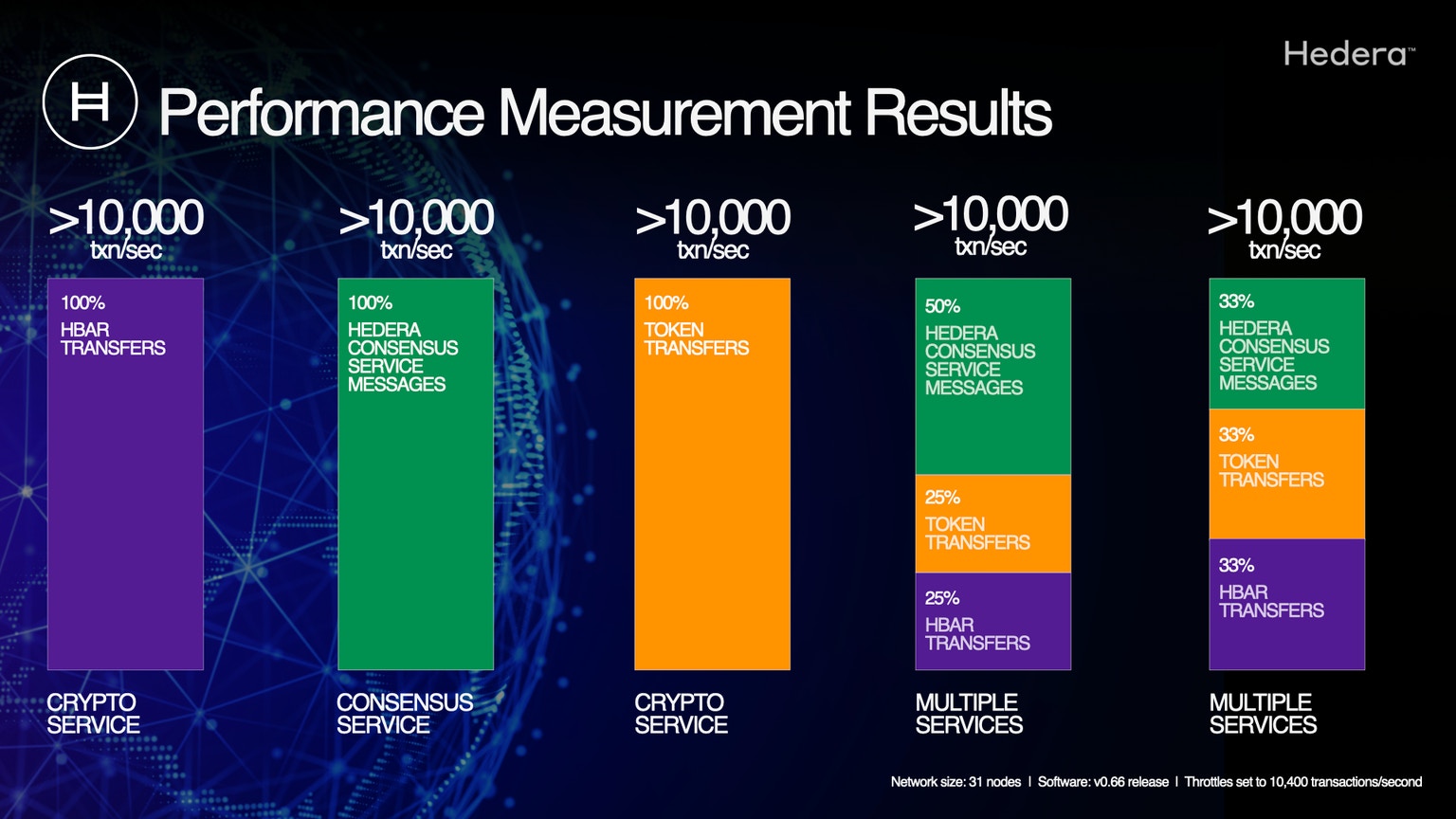 Hedera™

Performance Measurement Results

>10,000 txn/sec

100%
HBAR TRANSFERS

CRYPTO SERVICE

>10,000 txn/sec

100%
HEDERA CONSENSUS SERVICE MESSAGES

CONSENSUS SERVICE

>10,000 txn/sec

100%
TOKEN TRANSFERS

CRYPTO SERVICE

>10,000 txn/sec

50%
HEDERA CONSENSUS SERVICE MESSAGES

25%
TOKEN TRANSFERS

25%
HBAR TRANSFERS

MULTIPLE SERVICES

>10,000 txn/sec

33%
HEDERA CONSENSUS SERVICE MESSAGES

33%
TOKEN TRANSFERS

33%
HBAR TRANSFERS

MULTIPLE SERVICES

Network size: 31 nodes | Software: v0.66 release | Throttles set to 10,400 transactions/second